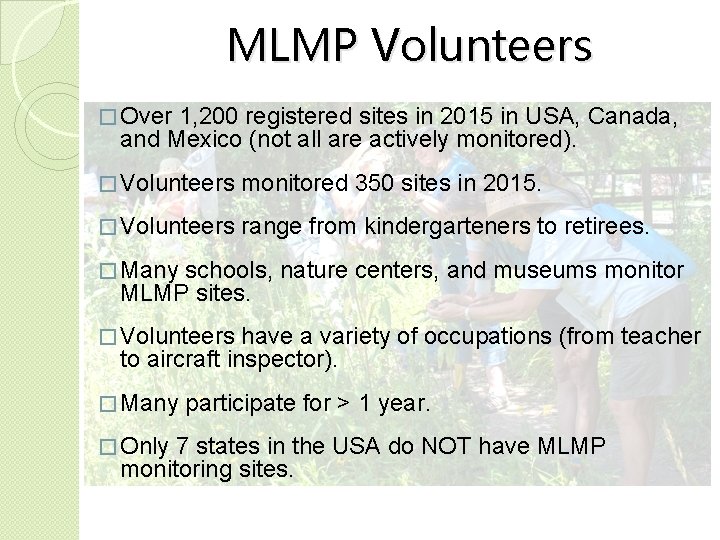 MLMP Volunteers

□ Over 1,200 registered sites in 2015 in USA, Canada, and Mexico (not all are actively monitored).

□ Volunteers monitored 350 sites in 2015.

□ Volunteers range from kindergarteners to retirees.

□ Many schools, nature centers, and museums monitor MLMP sites.

□ Volunteers have a variety of occupations (from teacher to aircraft inspector).

□ Many participate for > 1 year.

□ Only 7 states in the USA do NOT have MLMP monitoring sites.